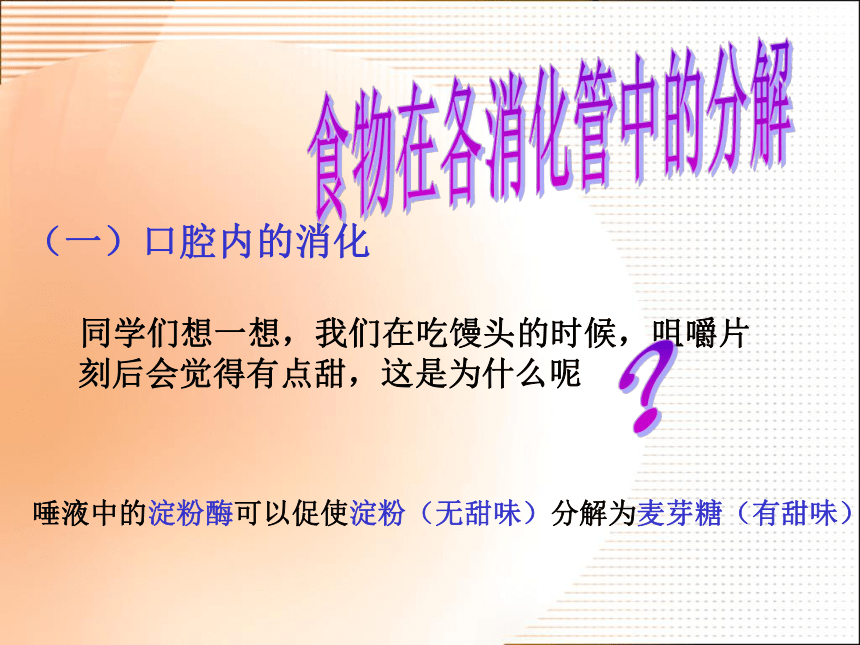 食物在各消化管中的分解

（一）口腔内的消化

同学们想一想，我们在吃馒头的时候，咀嚼片刻后会觉得有点甜，这是为什么呢

?

唾液中的淀粉酶可以促使淀粉（无甜味）分解为麦芽糖（有甜味）